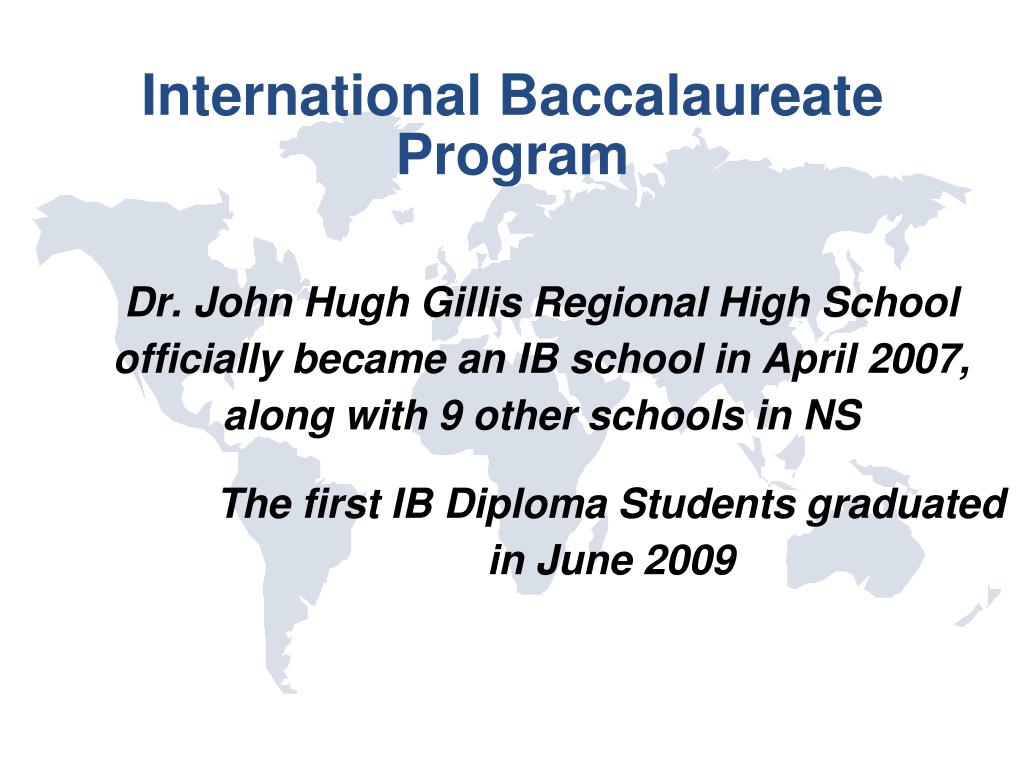 International Baccalaureate Program

Dr. John Hugh Gillis Regional High School officially became an IB school in April 2007, along with 9 other schools in NS

The first IB Diploma Students graduated in June 2009